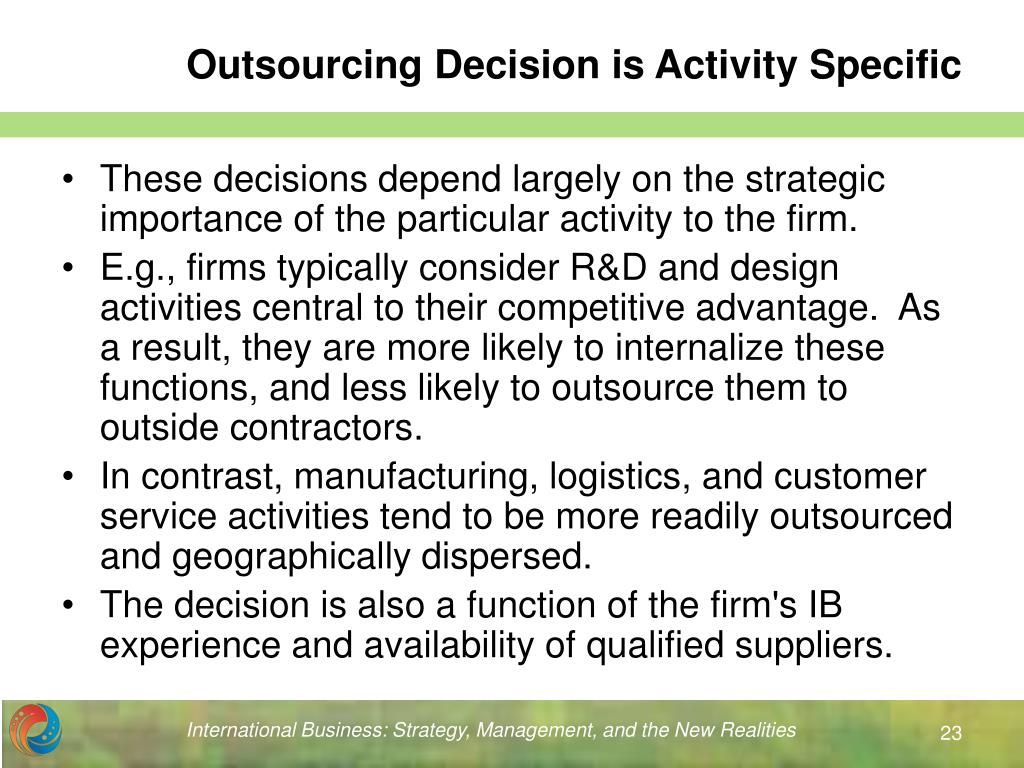 Outsourcing Decision is Activity Specific

• These decisions depend largely on the strategic importance of the particular activity to the firm.
• E.g., firms typically consider R&D and design activities central to their competitive advantage. As a result, they are more likely to internalize these functions, and less likely to outsource them to outside contractors.
• In contrast, manufacturing, logistics, and customer service activities tend to be more readily outsourced and geographically dispersed.
• The decision is also a function of the firm's IB experience and availability of qualified suppliers.

International Business: Strategy, Management, and the New Realities

23